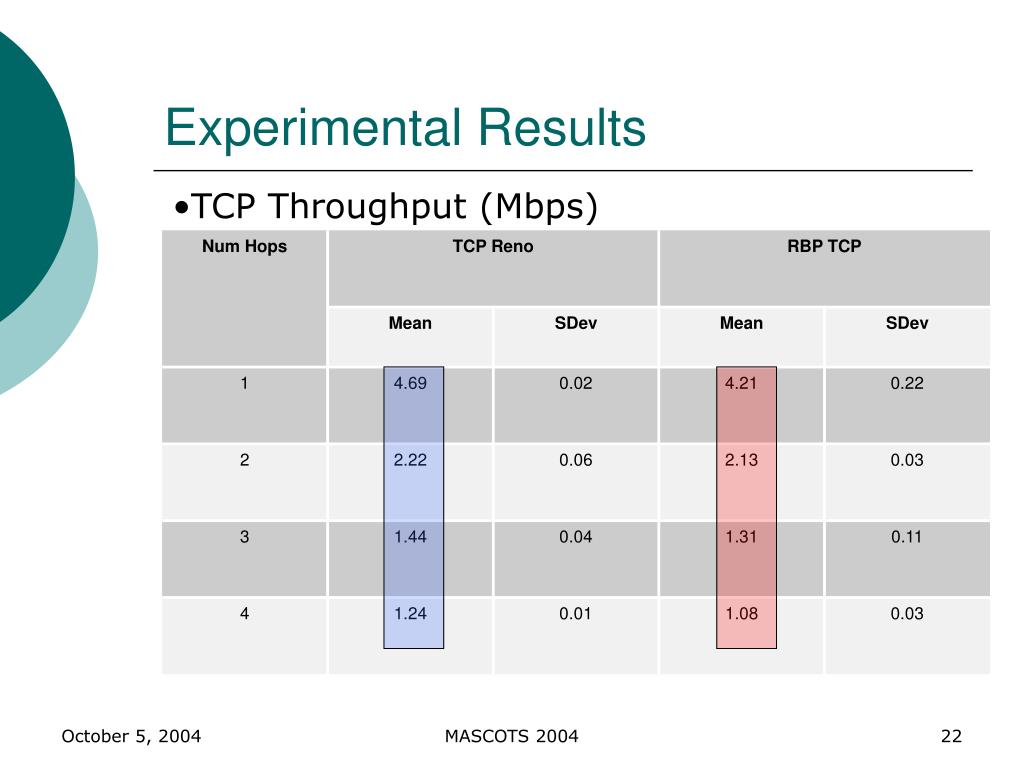 Experimental Results

•TCP Throughput (Mbps)

| Num Hops | TCP Reno | | RBP TCP | |
|---|---|---|---|---|
| | Mean | SDev | Mean | SDev |
| 1 | 4.69 | 0.02 | 4.21 | 0.22 |
| 2 | 2.22 | 0.06 | 2.13 | 0.03 |
| 3 | 1.44 | 0.04 | 1.31 | 0.11 |
| 4 | 1.24 | 0.01 | 1.08 | 0.03 |

October 5, 2004

MASCOTS 2004

22